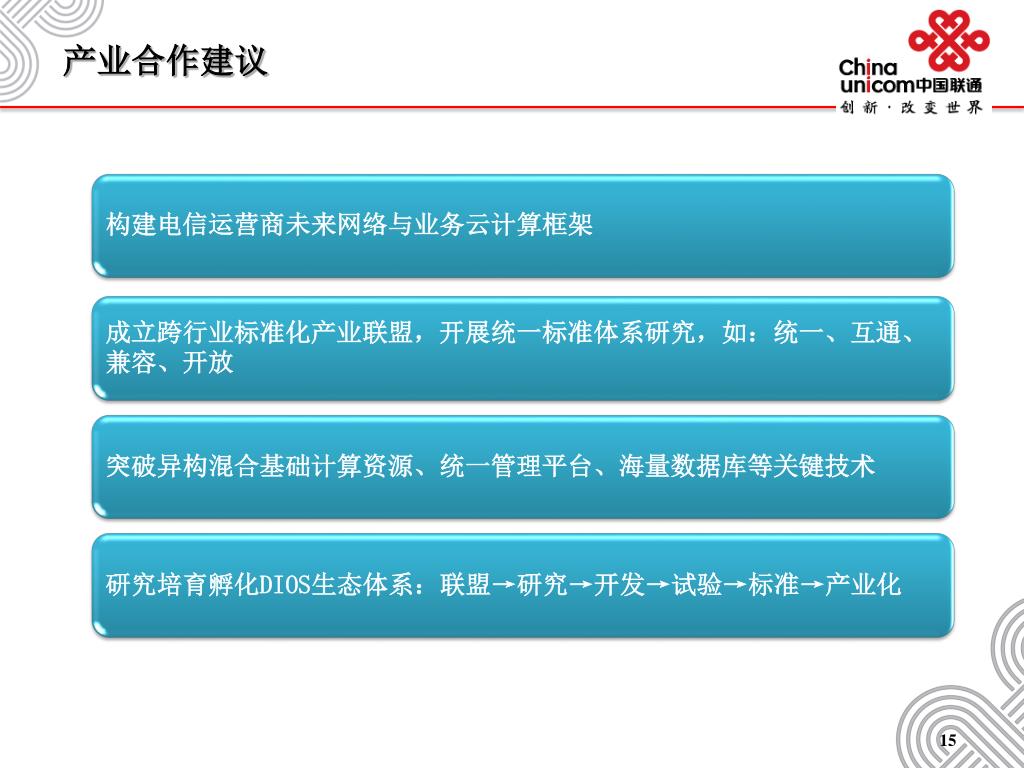 产业合作建议

China unicom中国联通
创新·改变世界

构建电信运营商未来网络与业务云计算框架

成立跨行业标准化产业联盟，开展统一标准体系研究，如：统一、互通、兼容、开放

突破异构混合基础计算资源、统一管理平台、海量数据库等关键技术

研究培育孵化DIOS生态体系：联盟→研究→开发→试验→标准→产业化

15